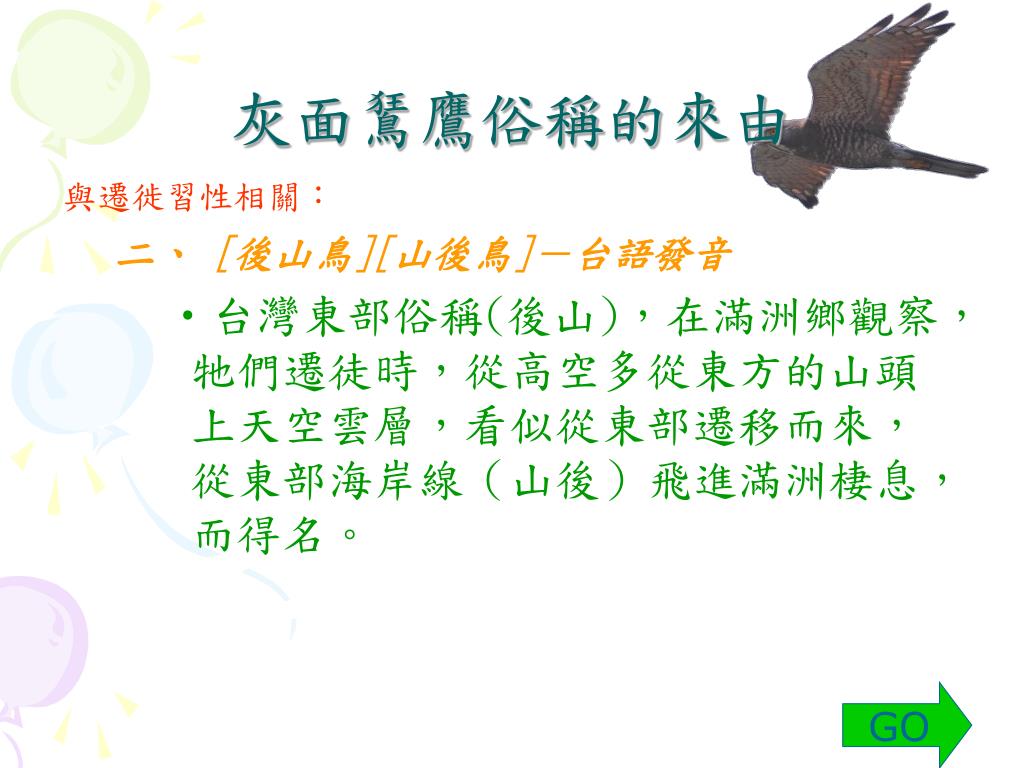 灰面鵟鷹俗稱的來由

與遷徙習性相關：

二、［後山鳥][山後鳥]－台語發音

• 台灣東部俗稱(後山)，在滿洲鄉觀察，牠們遷徒時，從高空多從東方的山頭上天空雲層，看似從東部遷移而來，從東部海岸線（山後）飛進滿洲棲息，而得名。

GO